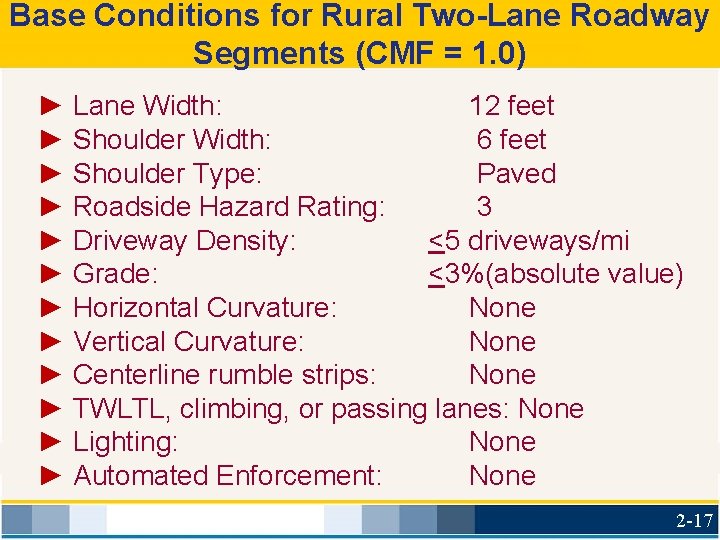 Base Conditions for Rural Two-Lane Roadway Segments (CMF = 1.0)

► Lane Width: 12 feet
► Shoulder Width: 6 feet
► Shoulder Type: Paved
► Roadside Hazard Rating: 3
► Driveway Density: $\leq$5 driveways/mi
► Grade: $\leq$3%(absolute value)
► Horizontal Curvature: None
► Vertical Curvature: None
► Centerline rumble strips: None
► TWLTL, climbing, or passing lanes: None
► Lighting: None
► Automated Enforcement: None

2-17